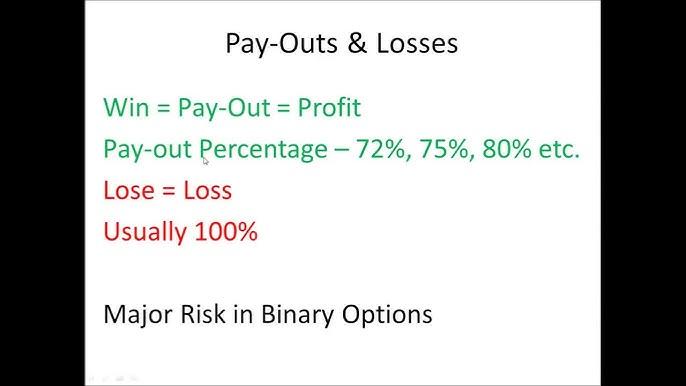 Pay-Outs & Losses

Win = Pay-Out = Profit

Pay-out Percentage – 72%, 75%, 80% etc.

Lose = Loss

Usually 100%

Major Risk in Binary Options